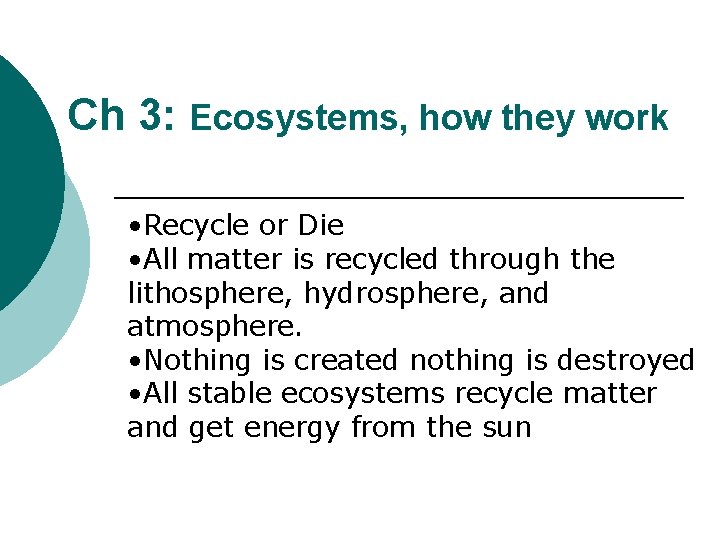 Ch 3: Ecosystems, how they work

•Recycle or Die
•All matter is recycled through the lithosphere, hydrosphere, and atmosphere.
•Nothing is created nothing is destroyed
•All stable ecosystems recycle matter and get energy from the sun